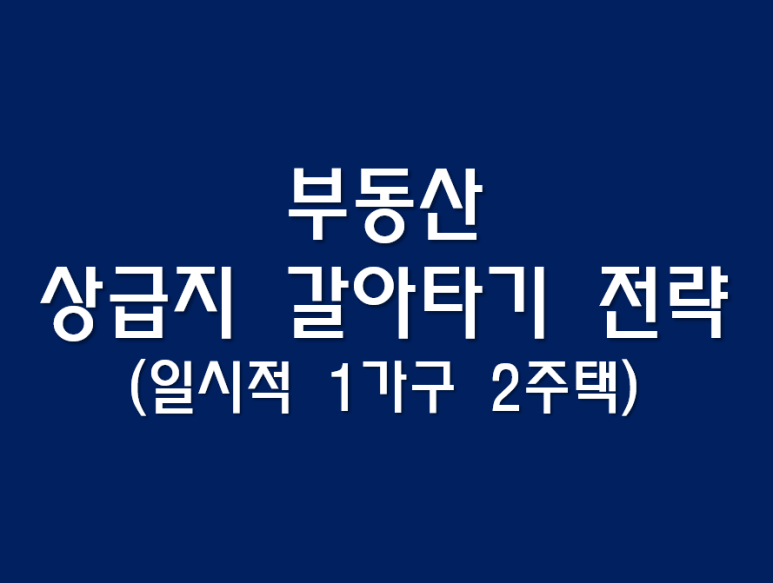 부동산
상급지 갈아타기 전략
(일시적 1가구 2주택)